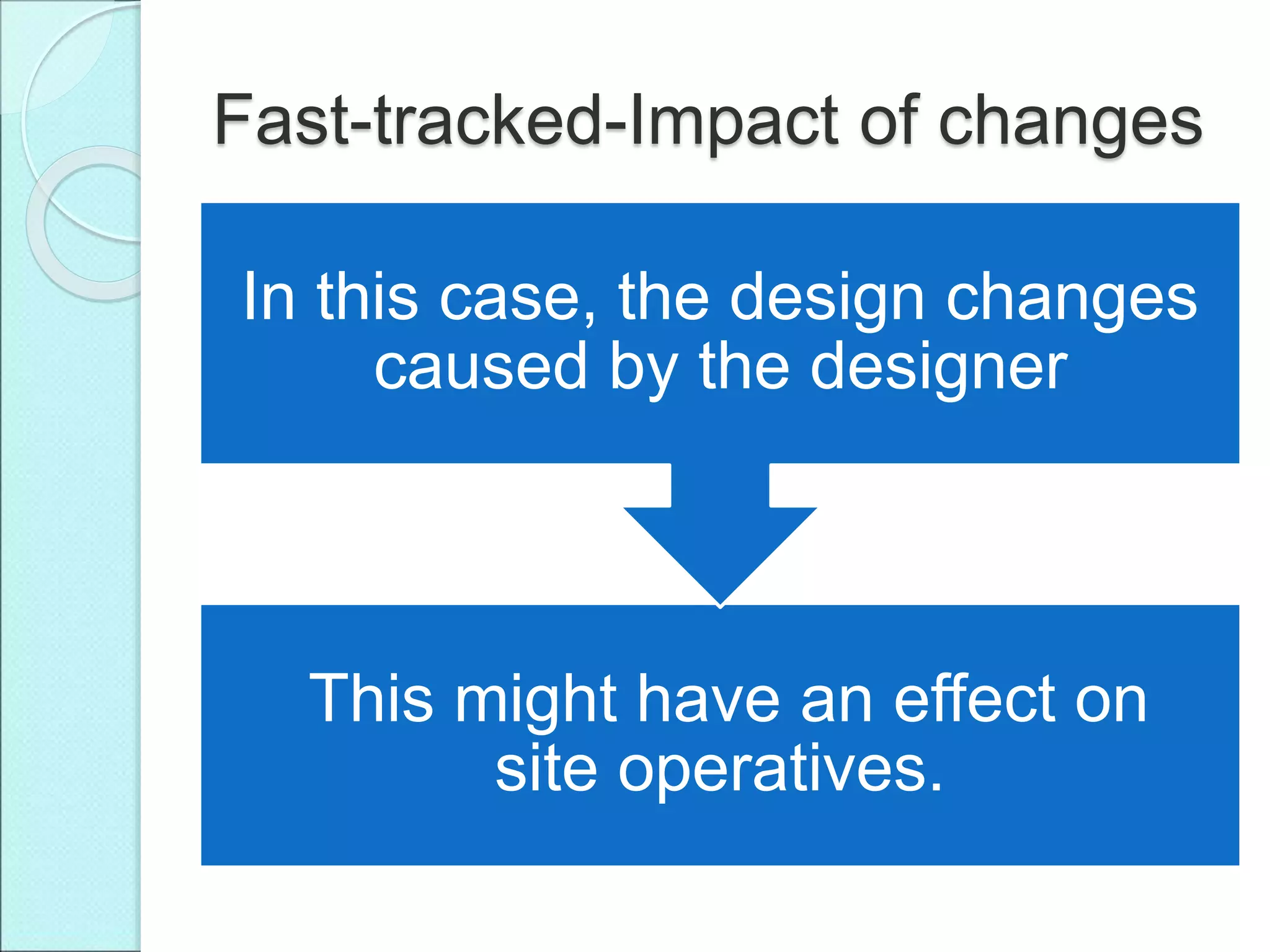 Fast-tracked-Impact of changes

In this case, the design changes caused by the designer

This might have an effect on site operatives.